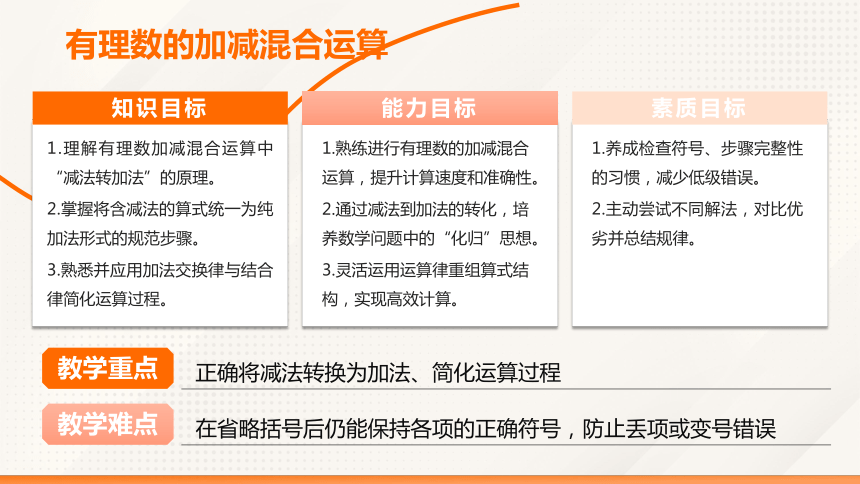 有理数的加减混合运算

知识目标

1.理解有理数加减混合运算中“减法转加法”的原理。

2.掌握将含减法的算式统一为纯加法形式的规范步骤。

3.熟悉并应用加法交换律与结合律简化运算过程。

能力目标

1.熟练进行有理数的加减混合运算，提升计算速度和准确性。

2.通过减法到加法的转化，培养数学问题中的“化归”思想。

3.灵活运用运算律重组算式结构，实现高效计算。

素质目标

1.养成检查符号、步骤完整性的习惯，减少低级错误。

2.主动尝试不同解法，对比优劣并总结规律。

教学重点

正确将减法转换为加法、简化运算过程

教学难点

在省略括号后仍能保持各项的正确符号，防止丢项或变号错误